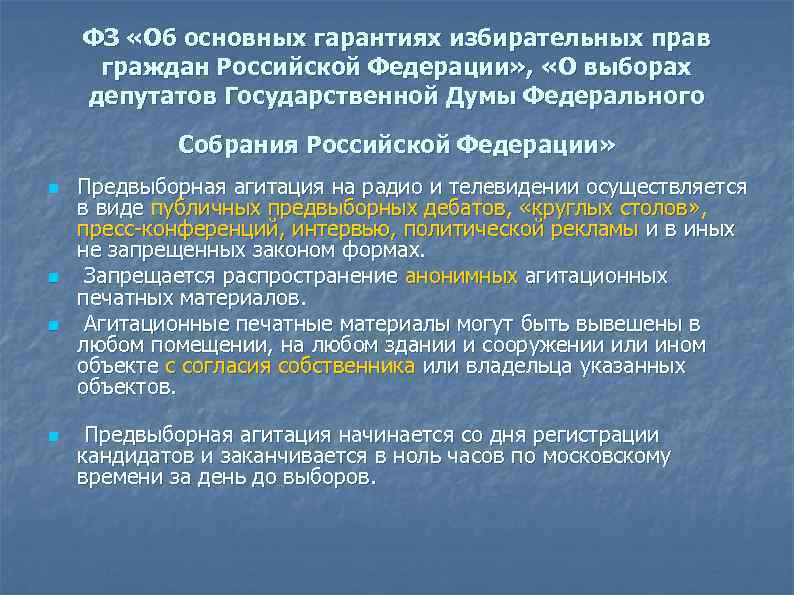 ФЗ «Об основных гарантиях избирательных прав граждан Российской Федерации», «О выборах депутатов Государственной Думы Федерального

Собрания Российской Федерации»

Предвыборная агитация на радио и телевидении осуществляется в виде публичных предвыборных дебатов, «круглых столов», пресс-конференций, интервью, политической рекламы и в иных не запрещенных законом формах.

Запрещается распространение анонимных агитационных печатных материалов.

Агитационные печатные материалы могут быть вывешены в любом помещении, на любом здании и сооружении или ином объекте с согласия собственника или владельца указанных объектов.

Предвыборная агитация начинается со дня регистрации кандидатов и заканчивается в ноль часов по московскому времени за день до выборов.